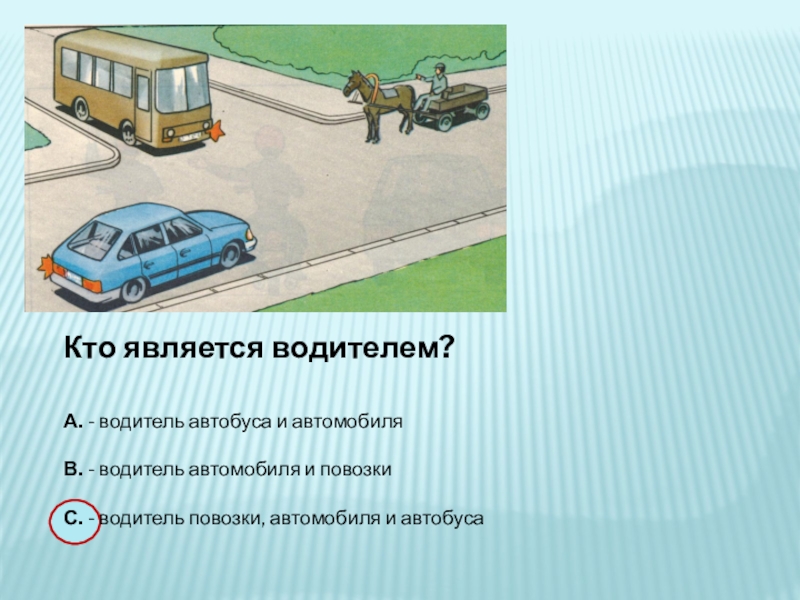 Кто является водителем?

А. - водитель автобуса и автомобиля

В. - водитель автомобиля и повозки

С. - водитель повозки, автомобиля и автобуса